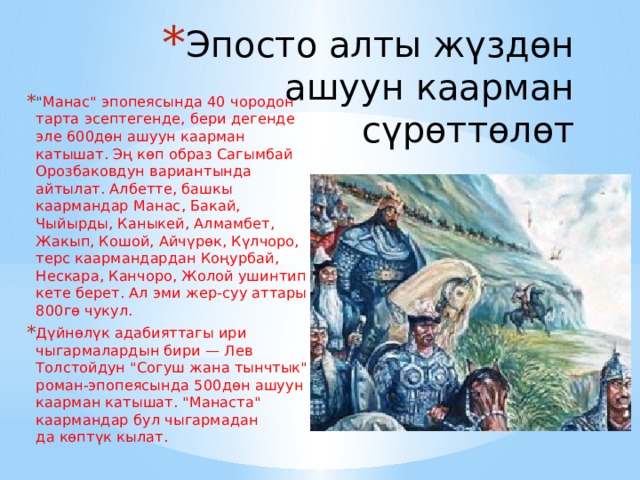 * Эпосто алты жүздөн ашуун каарман сүрөттөлөт

* "Манас" эпопеясында 40 чородон тарта эсептегенде, бери дегенде эле 600дөн ашуун каарман катышат. Эң көп образ Сагымбай Орозбаковдун вариантында айтылат. Албетте, башкы каармандар Манас, Бакай, Чыйырды, Каныкей, Алмамбет, Жакып, Кошой, Айчүрөк, Күлчоро, терс каармандардан Коңурбай, Нескара, Канчоро, Жолой ушинтип кете берет. Ал эми жер-суу аттары 800гө чукул.

* Дүйнөлүк адабияттагы ири чыгармалардын бири — Лев Толстойдун "Согуш жана тынчтык" роман-эпопеясында 500дөн ашуун каарман катышат. "Манаста" каармандар бул чыгармадан да көптүк кылат.